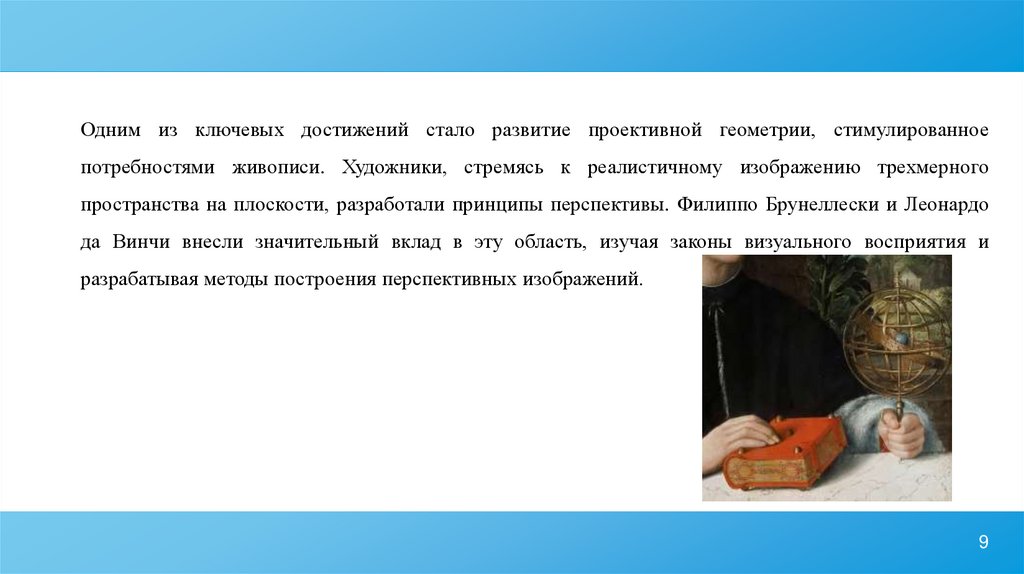 Одним из ключевых достижений стало развитие проективной геометрии, стимулированное потребностями живописи. Художники, стремясь к реалистичному изображению трехмерного пространства на плоскости, разработали принципы перспективы. Филиппо Брунеллески и Леонардо да Винчи внесли значительный вклад в эту область, изучая законы визуального восприятия и разрабатывая методы построения перспективных изображений.

9